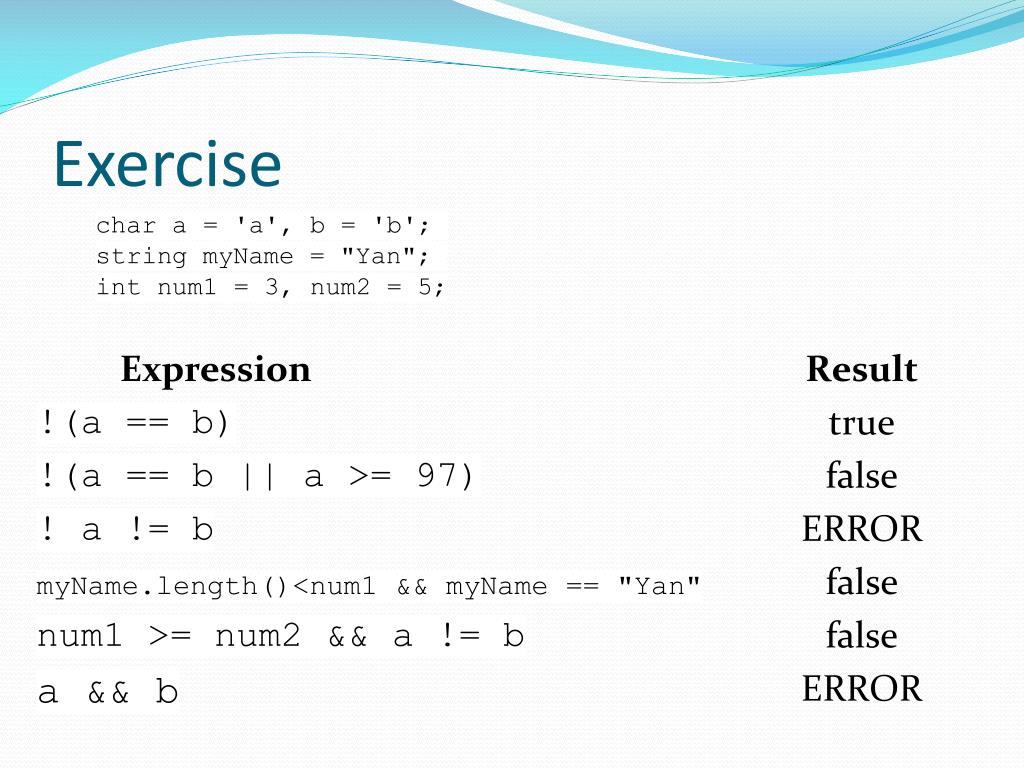 Exercise

char a = 'a', b = 'b';
string myName = "Yan";
int num1 = 3, num2 = 5;

| Expression | Result |
|---|---|
| !(a == b) | true |
| !(a == b \|\| a >= 97) | false |
| ! a != b | ERROR |
| myName.length()<num1 && myName == "Yan" | false |
| num1 >= num2 && a != b | false |
| a && b | ERROR |